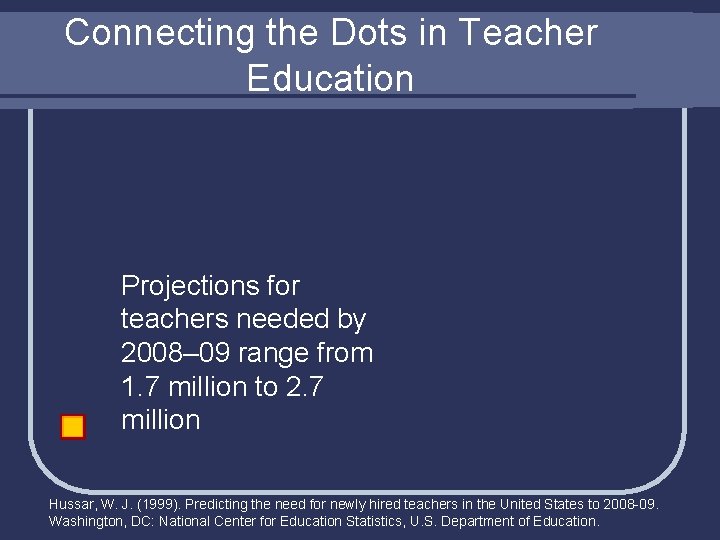 Connecting the Dots in Teacher Education

Projections for teachers needed by 2008–09 range from 1.7 million to 2.7 million

Hussar, W. J. (1999). Predicting the need for newly hired teachers in the United States to 2008-09. Washington, DC: National Center for Education Statistics, U.S. Department of Education.